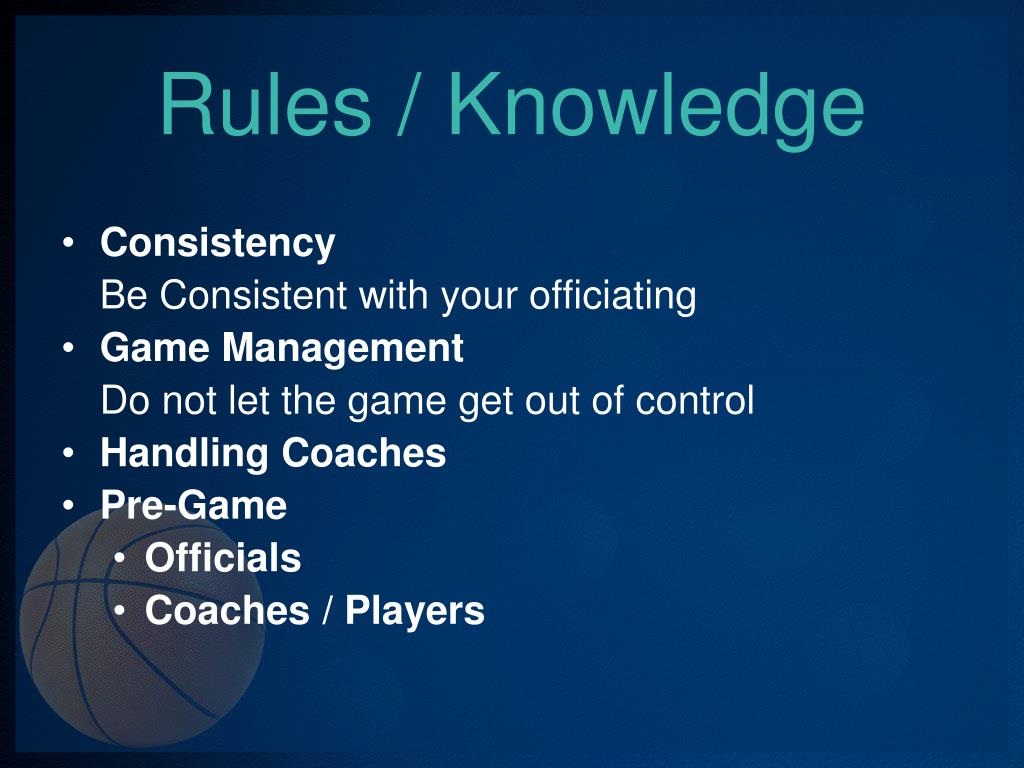 Rules / Knowledge

• Consistency
Be Consistent with your officiating
• Game Management
Do not let the game get out of control
• Handling Coaches
• Pre-Game
• Officials
• Coaches / Players